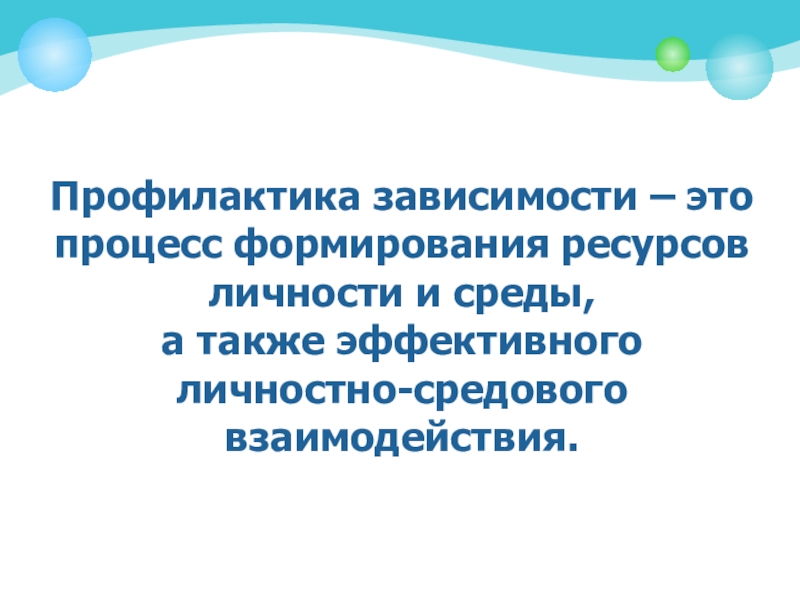 Профилактика зависимости – это процесс формирования ресурсов личности и среды,
а также эффективного личностно-средового взаимодействия.